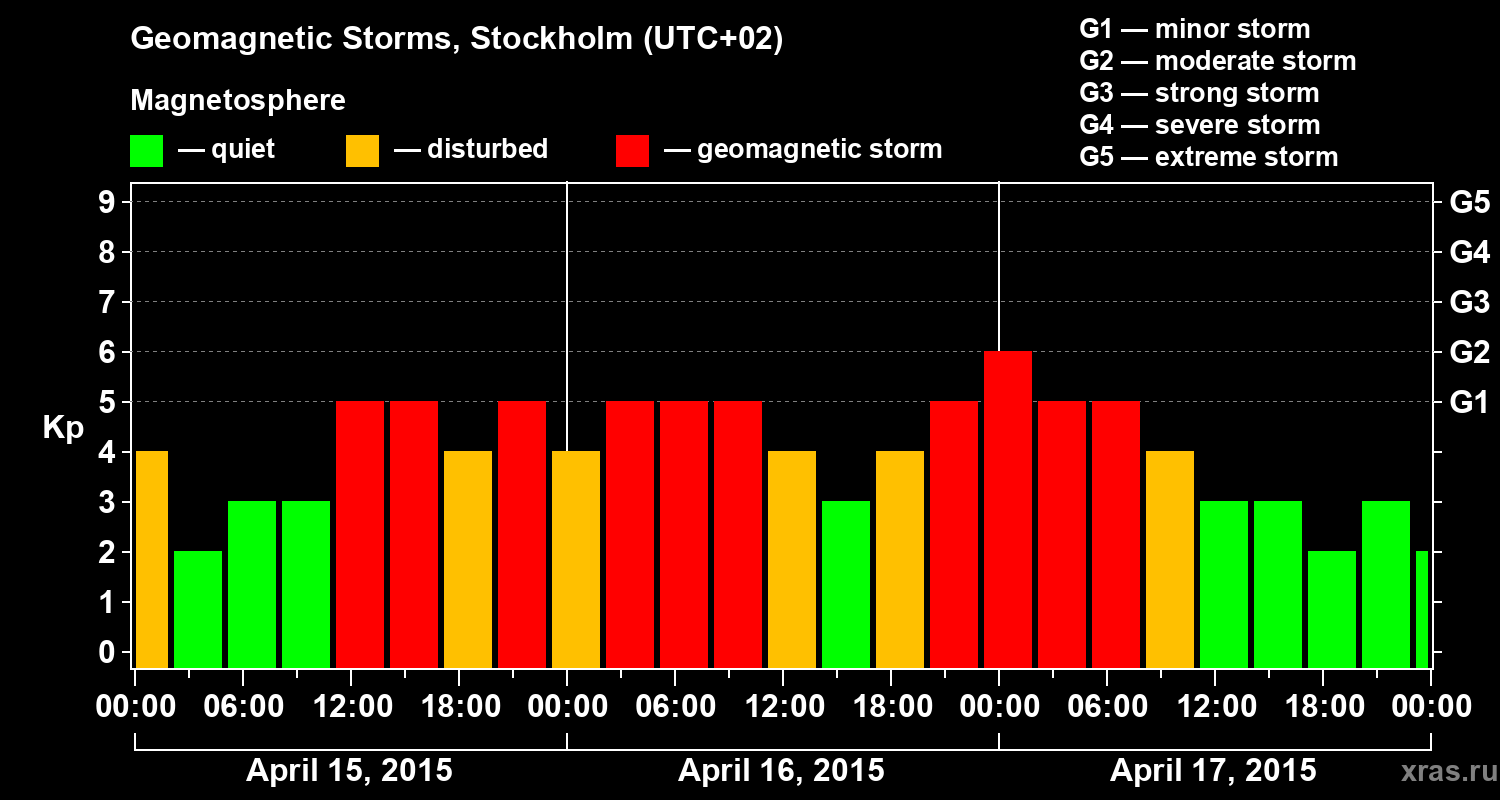 Geomagnetic Storms, Stockholm (UTC+02)

Magnetosphere

— quiet — disturbed — geomagnetic storm

G1 — minor storm
G2 — moderate storm
G3 — strong storm
G4 — severe storm
G5 — extreme storm

Kp

9
8
7
6
5
4
3
2
1
0

G5
G4
G3
G2
G1

00:00 06:00 12:00 18:00 00:00 06:00 12:00 18:00 00:00 06:00 12:00 18:00 00:00

April 15, 2015 April 16, 2015 April 17, 2015

xras.ru